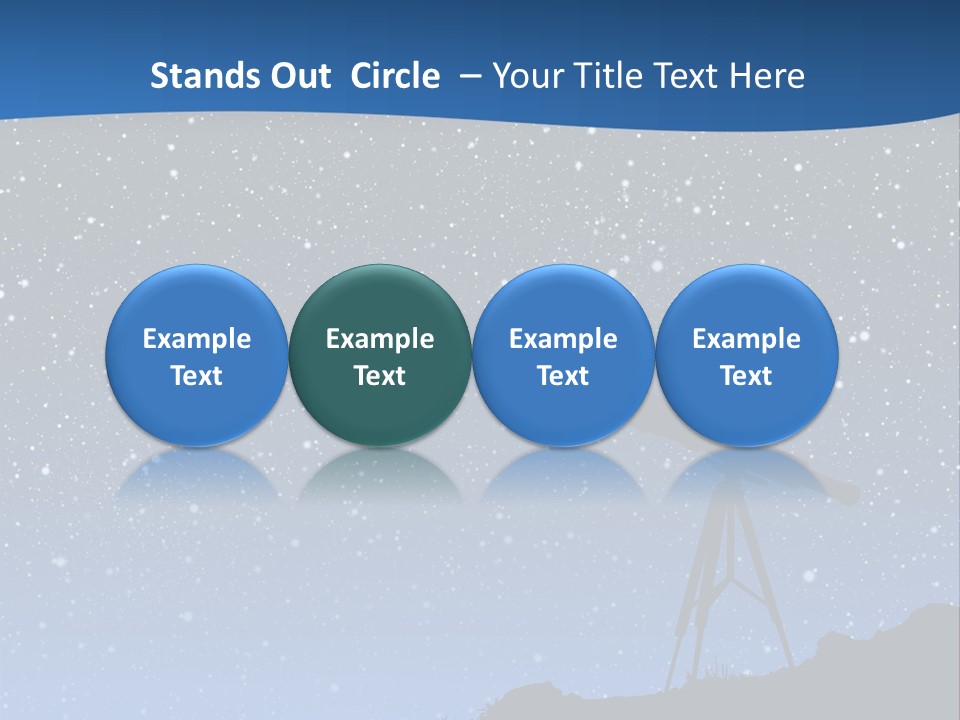 Stands Out Circle – Your Title Text Here

Example Text

Example Text

Example Text

Example Text